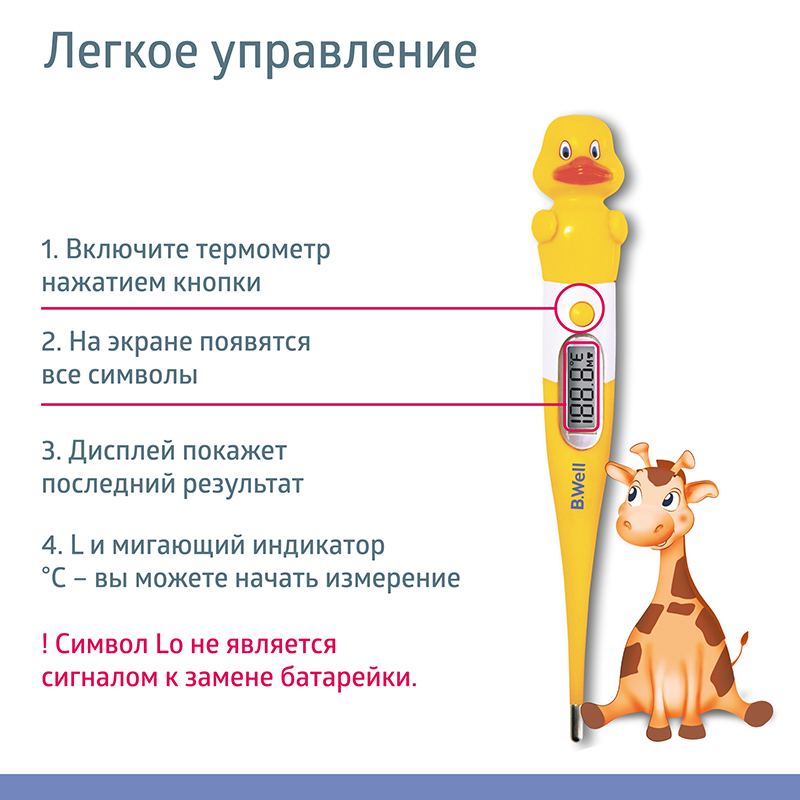 Легкое управление

1. Включите термометр нажатием кнопки

2. На экране появятся все символы

3. Дисплей покажет последний результат

4. L и мигающий индикатор °C – вы можете начать измерение

! Символ Lo не является сигналом к замене батарейки.

188.8 °C M

B.Well